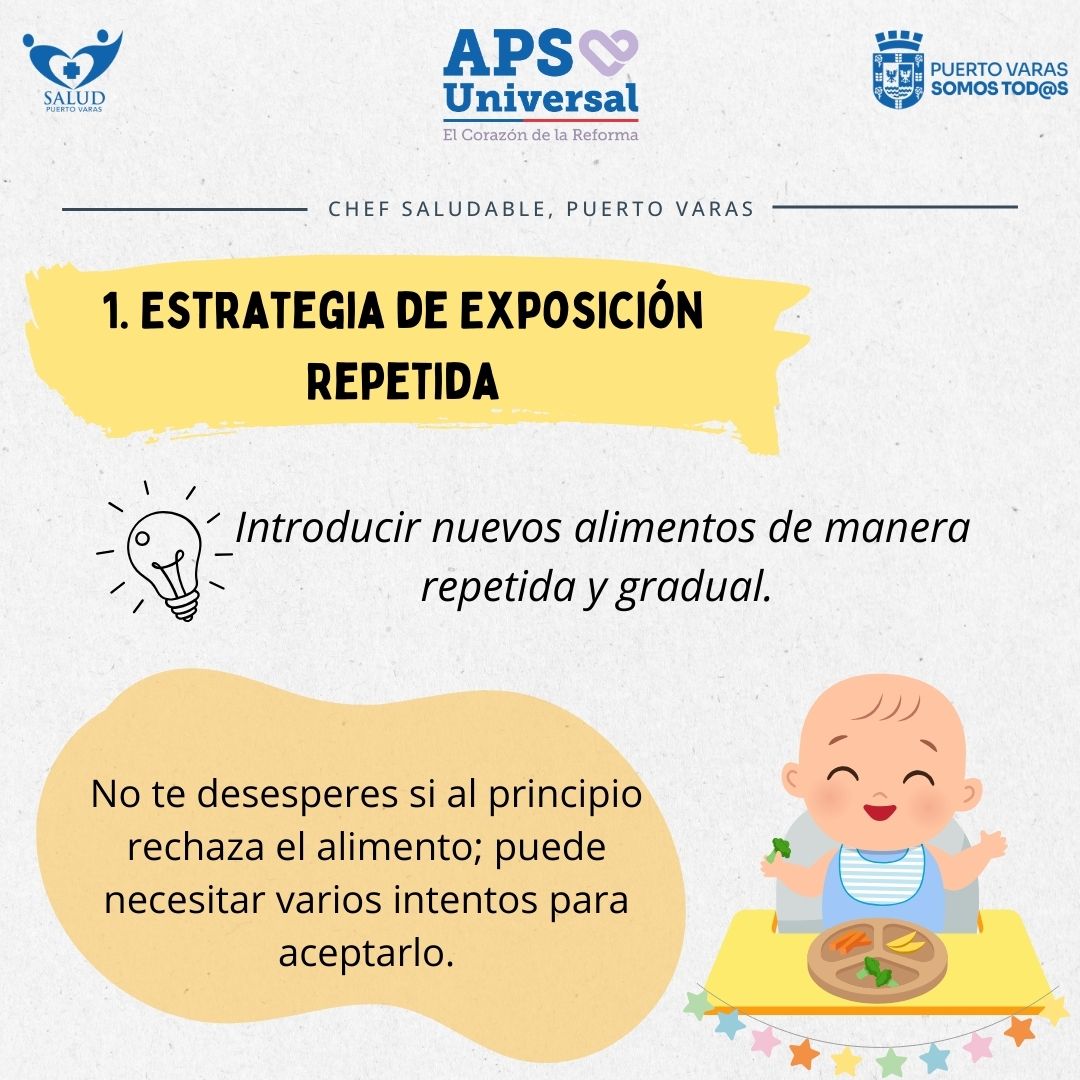 SALUD
PUERTO VARAS

APS
Universal
El Corazón de la Reforma

PUERTO VARAS
SOMOS TOD@S

CHEF SALUDABLE, PUERTO VARAS

1. ESTRATEGIA DE EXPOSICIÓN REPETIDA

Introducir nuevos alimentos de manera repetida y gradual.

No te desesperes si al principio rechaza el alimento; puede necesitar varios intentos para aceptarlo.